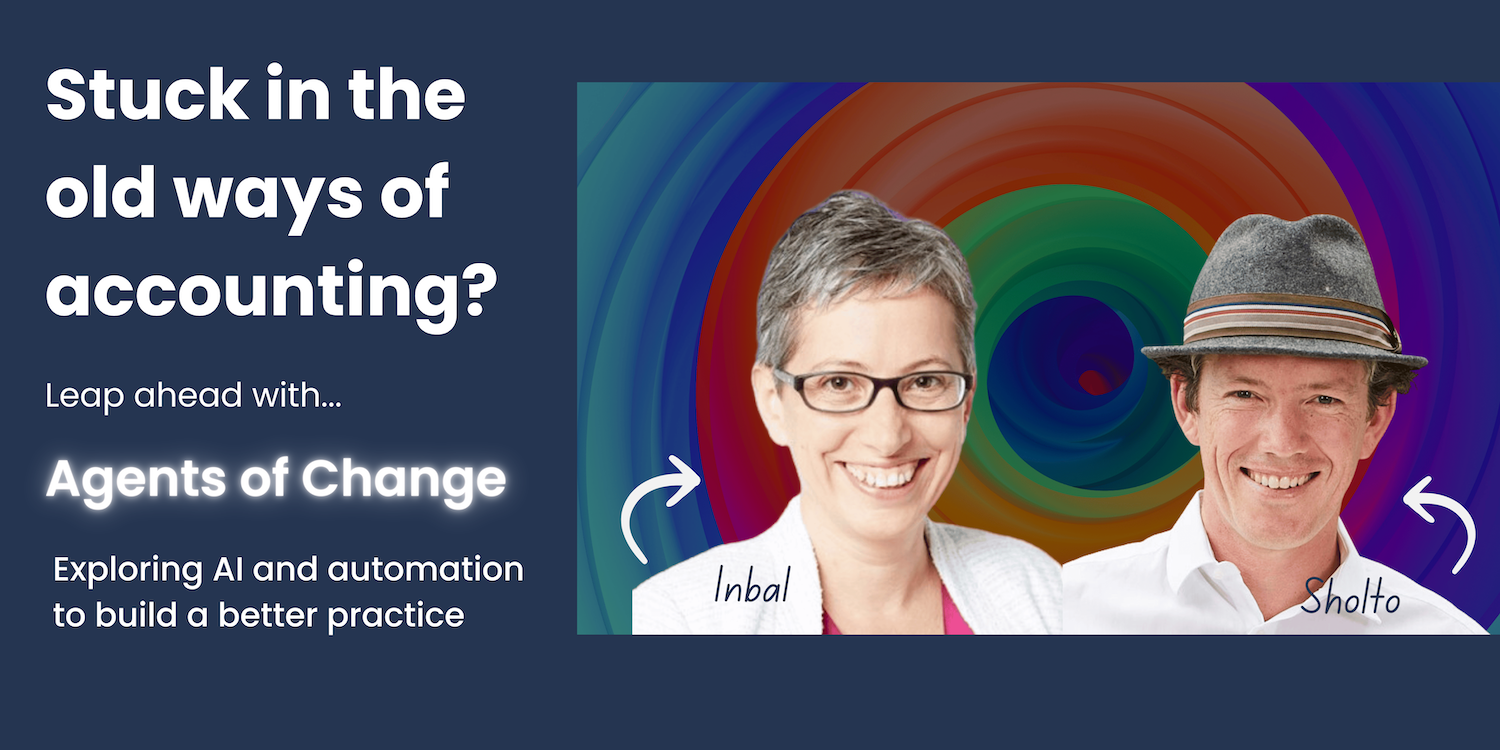 Stuck in the old ways of accounting?

Leap ahead with...

Agents of Change

Exploring AI and automation to build a better practice

Inbal

Sholto